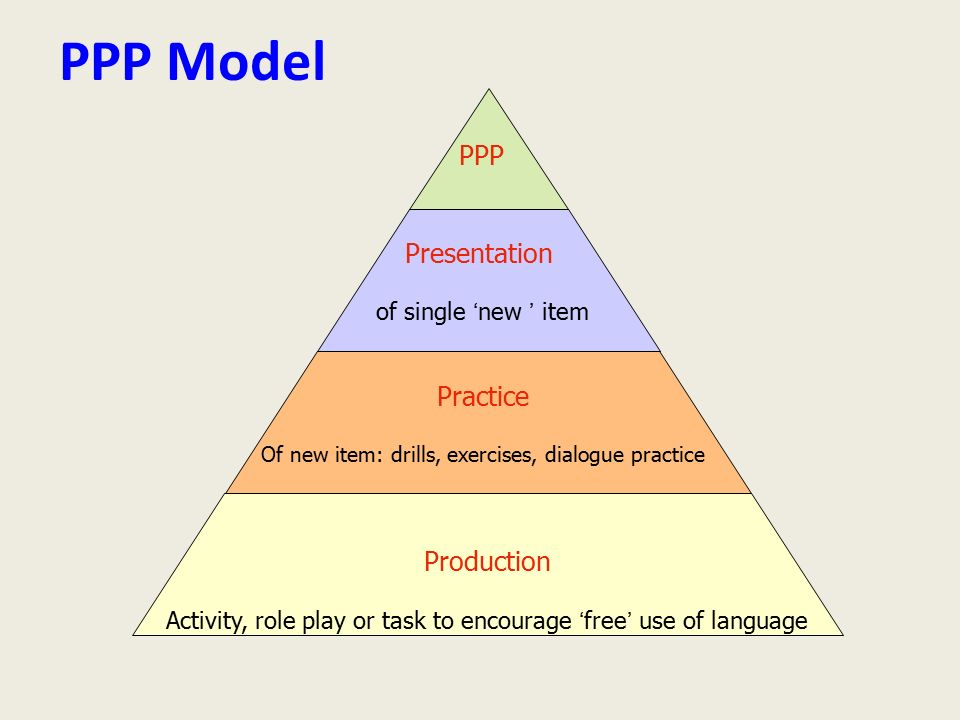 PPP Model

PPP

Presentation

of single ‘new ’ item

Practice

Of new item: drills, exercises, dialogue practice

Production

Activity, role play or task to encourage ‘free’ use of language